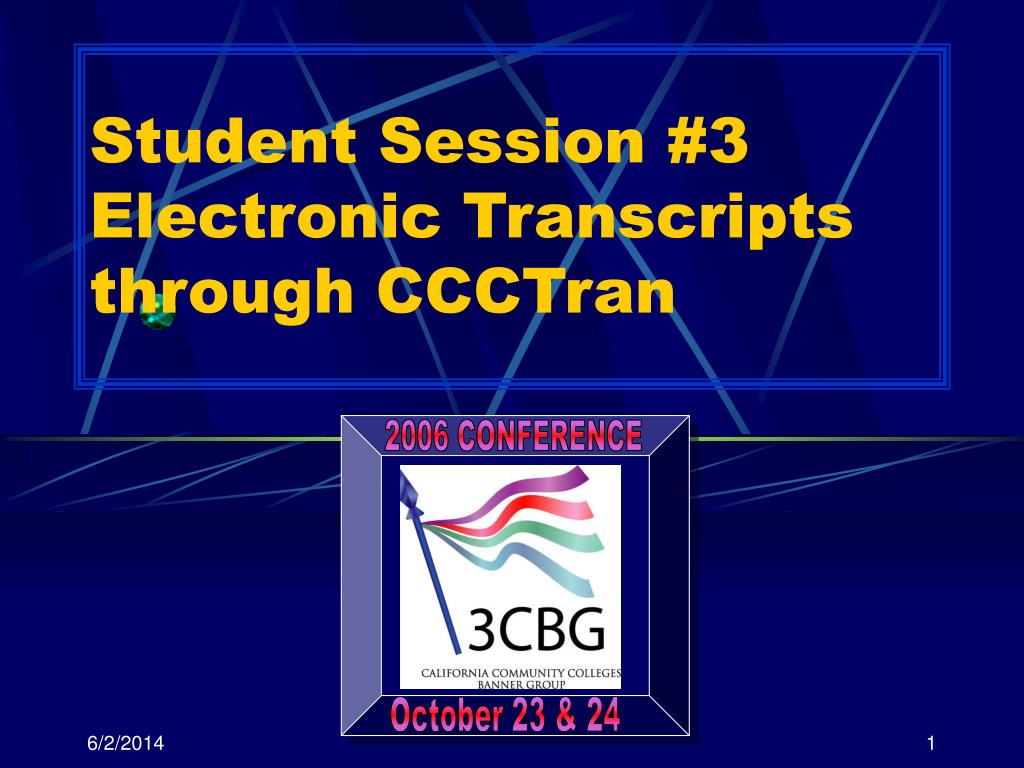 Student Session #3
Electronic Transcripts through CCCTran

2006 CONFERENCE

3CBG

CALIFORNIA COMMUNITY COLLEGES BANNER GROUP

October 23 & 24

6/2/2014

1